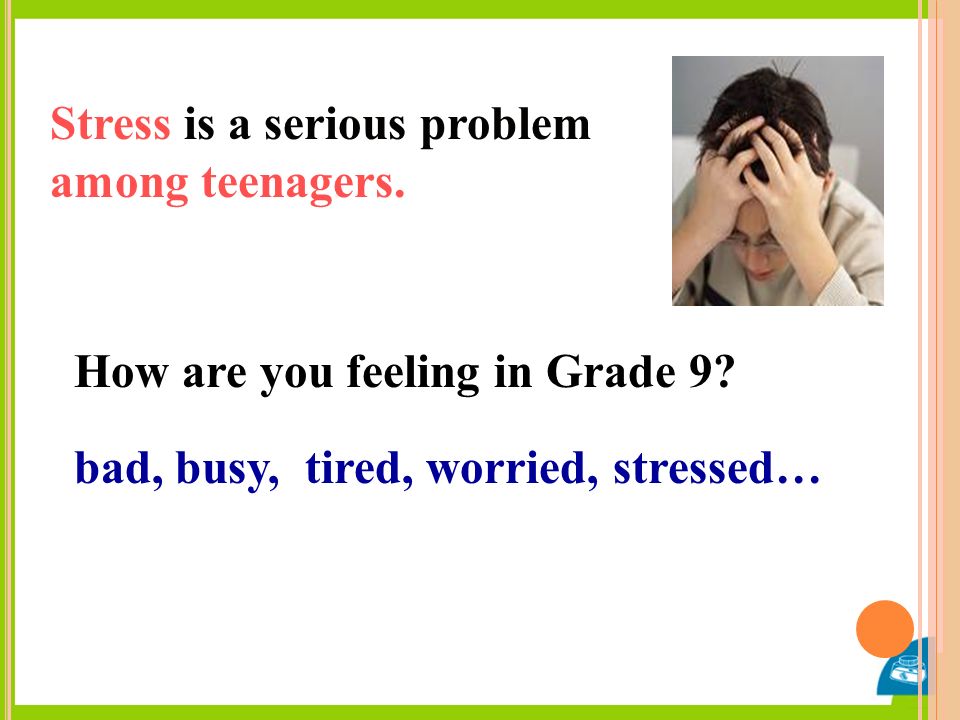 Stress is a serious problem among teenagers.

How are you feeling in Grade 9?

bad, busy, tired, worried, stressed…